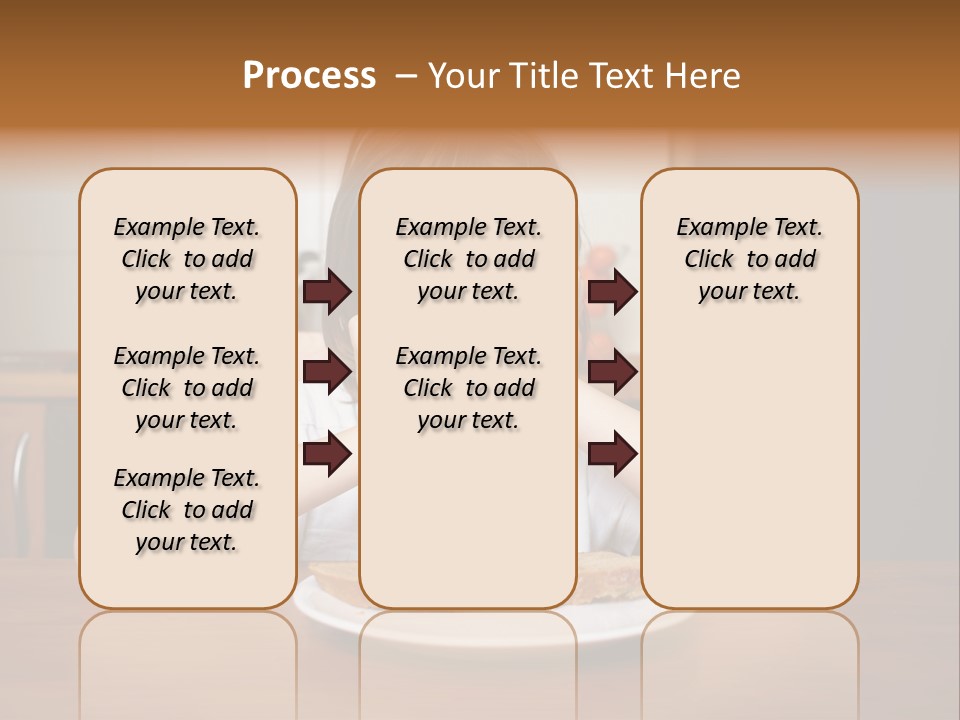 Process – Your Title Text Here

Example Text. Click to add your text.

Example Text. Click to add your text.

Example Text. Click to add your text.

Example Text. Click to add your text.

Example Text. Click to add your text.

Example Text. Click to add your text.